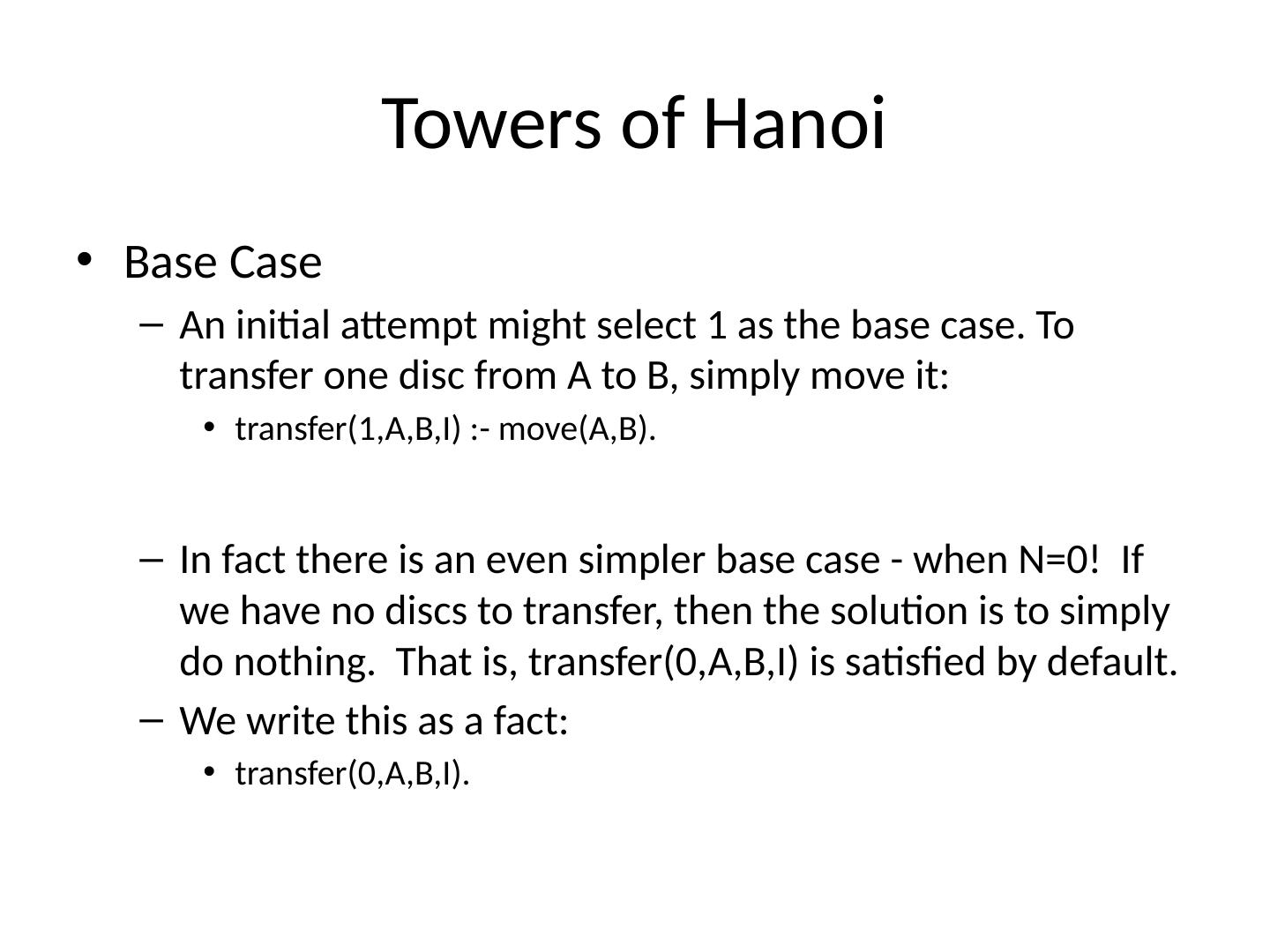 Towers of Hanoi

• Base Case

– An initial attempt might select 1 as the base case. To transfer one disc from A to B, simply move it:

• transfer(1,A,B,I) :- move(A,B).

– In fact there is an even simpler base case - when N=0! If we have no discs to transfer, then the solution is to simply do nothing. That is, transfer(0,A,B,I) is satisfied by default.

– We write this as a fact:

• transfer(0,A,B,I).